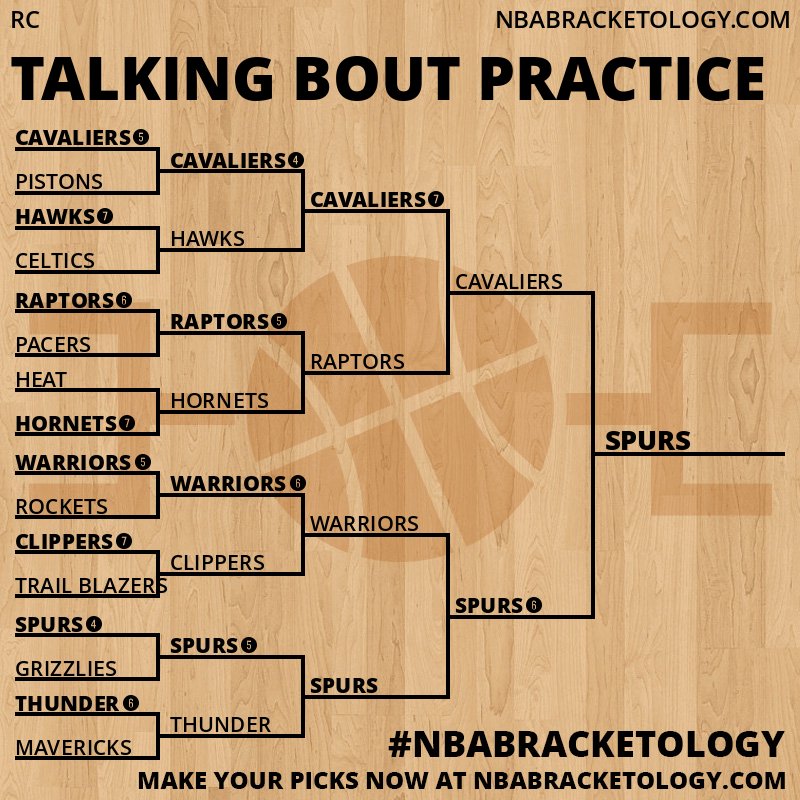 RC

NBABRACKETOLOGY.COM

TALKING BOUT PRACTICE

CAVALIERS 5
PISTONS
HAWKS 7
CELTICS
RAPTORS 6
PACERS
HEAT
HORNETS 7
WARRIORS 5
ROCKETS
CLIPPERS 7
TRAIL BLAZERS
SPURS 4
GRIZZLIES
THUNDER 6
MAVERICKS

CAVALIERS 4
HAWKS
RAPTORS 5
HORNETS
WARRIORS 6
CLIPPERS
SPURS 5
THUNDER

CAVALIERS 7
RAPTORS
WARRIORS
SPURS

CAVALIERS
SPURS 6

SPURS

#NBABRACKETOLOGY

MAKE YOUR PICKS NOW AT NBABRACKETOLOGY.COM